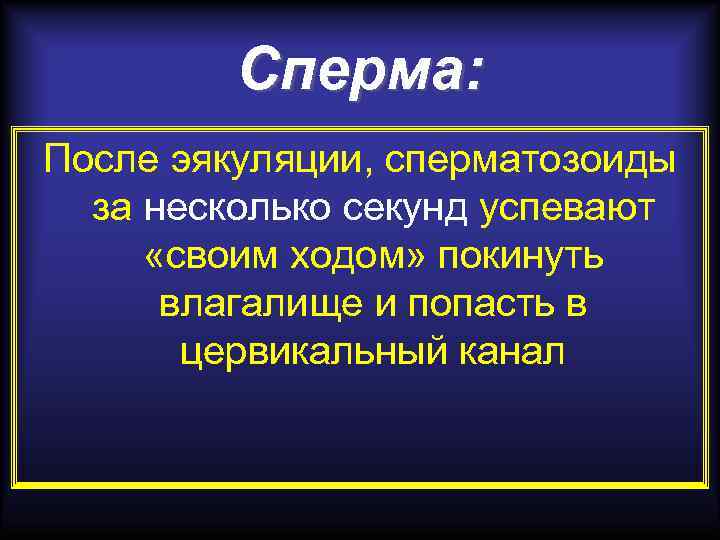 Сперма:

После эякуляции, сперматозоиды за несколько секунд успевают «своим ходом» покинуть влагалище и попасть в цервикальный канал